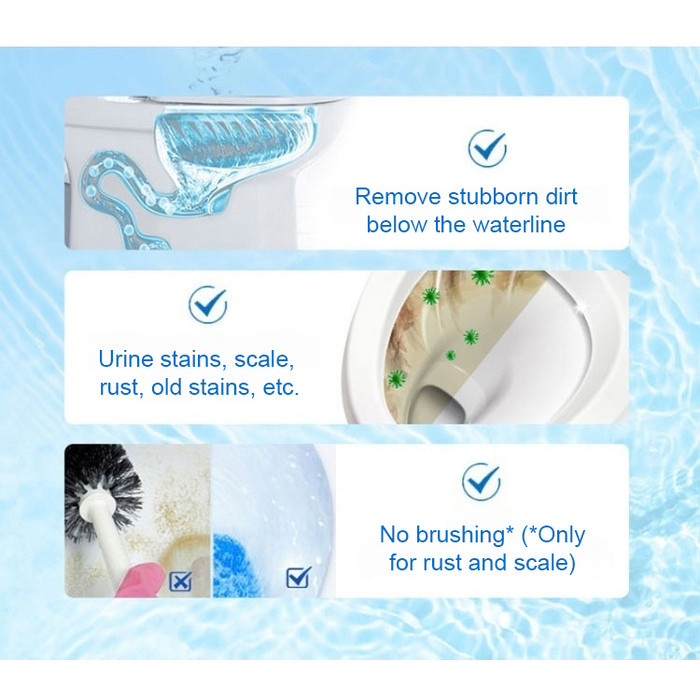 Remove stubborn dirt below the waterline

Urine stains, scale, rust, old stains, etc.

No brushing* (*Only for rust and scale)